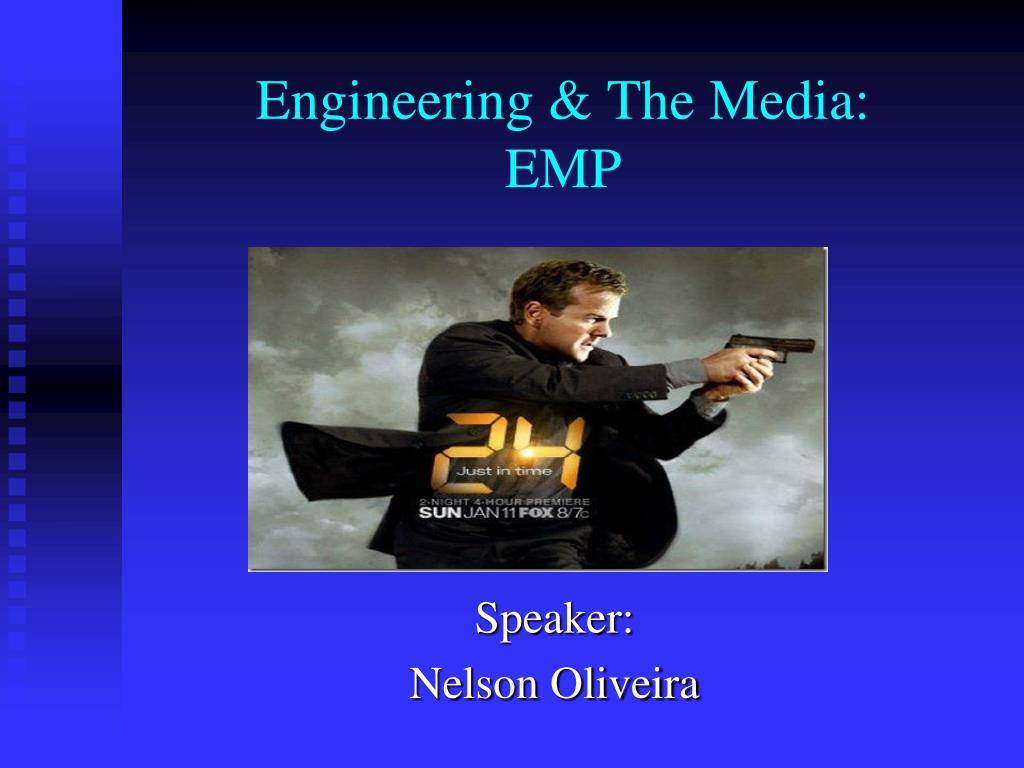 Engineering & The Media: EMP

24

Just in time

2-NIGHT 4-HOUR PREMIERE

SUN JAN 11 FOX 8/7c

Speaker:

Nelson Oliveira